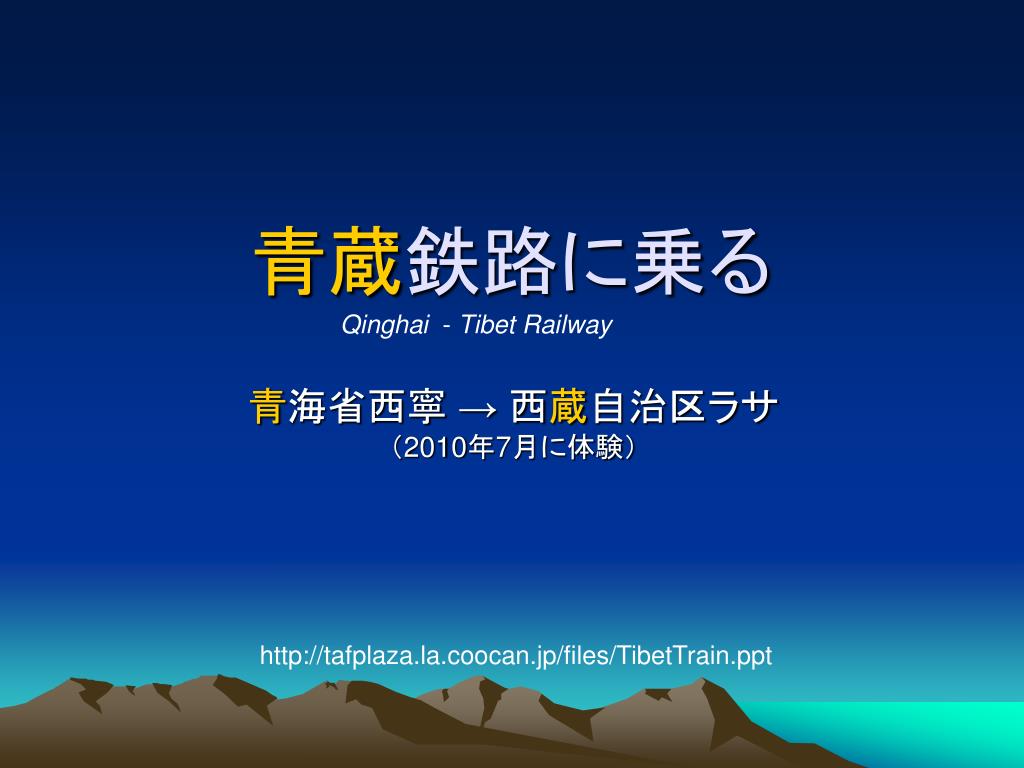 青蔵鉄路に乗る
Qinghai - Tibet Railway

青海省西寧 → 西蔵自治区ラサ
（2010年7月に体験）

http://tafplaza.la.coocan.jp/files/TibetTrain.ppt